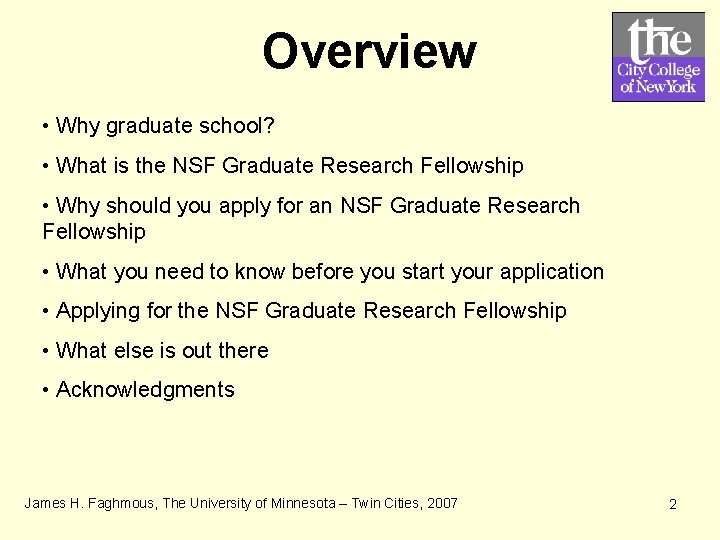 Overview

the
City College
of New York

• Why graduate school?

• What is the NSF Graduate Research Fellowship

• Why should you apply for an NSF Graduate Research Fellowship

• What you need to know before you start your application

• Applying for the NSF Graduate Research Fellowship

• What else is out there

• Acknowledgments

James H. Faghmous, The University of Minnesota – Twin Cities, 2007

2